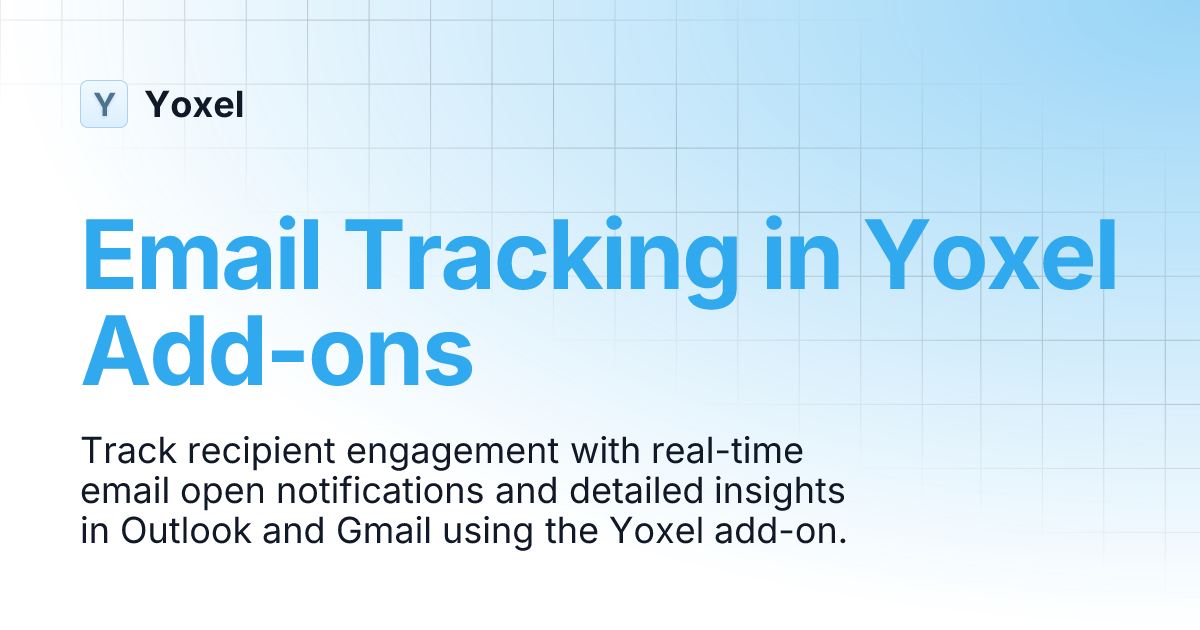 Y Yoxel

Email Tracking in Yoxel Add-ons

Track recipient engagement with real-time email open notifications and detailed insights in Outlook and Gmail using the Yoxel add-on.